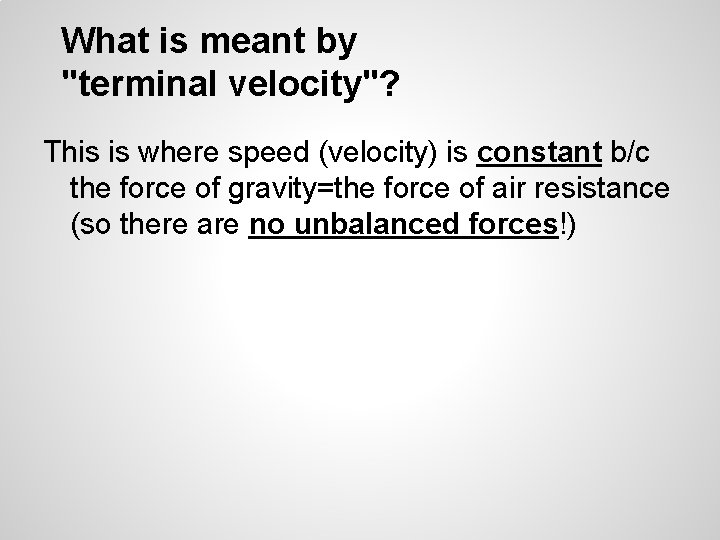 What is meant by "terminal velocity"?

This is where speed (velocity) is constant b/c the force of gravity=the force of air resistance (so there are no unbalanced forces!)